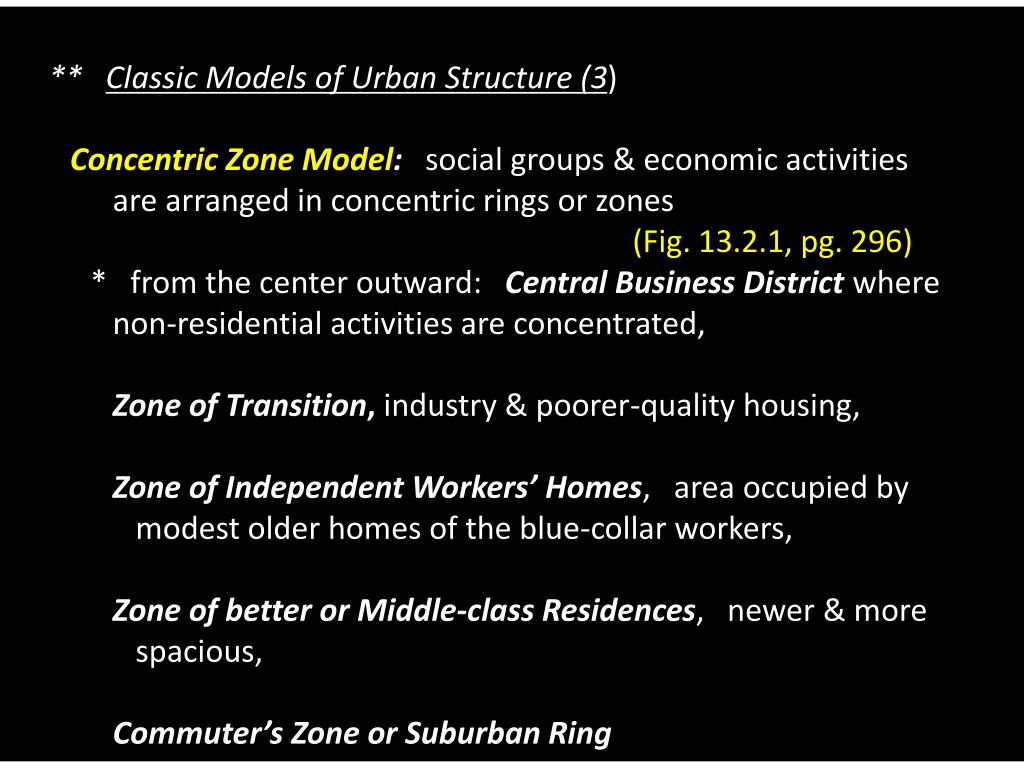 ** Classic Models of Urban Structure (3)

Concentric Zone Model: social groups & economic activities are arranged in concentric rings or zones
(Fig. 13.2.1, pg. 296)

* from the center outward: Central Business District where non-residential activities are concentrated,

Zone of Transition, industry & poorer-quality housing,

Zone of Independent Workers' Homes, area occupied by modest older homes of the blue-collar workers,

Zone of better or Middle-class Residences, newer & more spacious,

Commuter's Zone or Suburban Ring